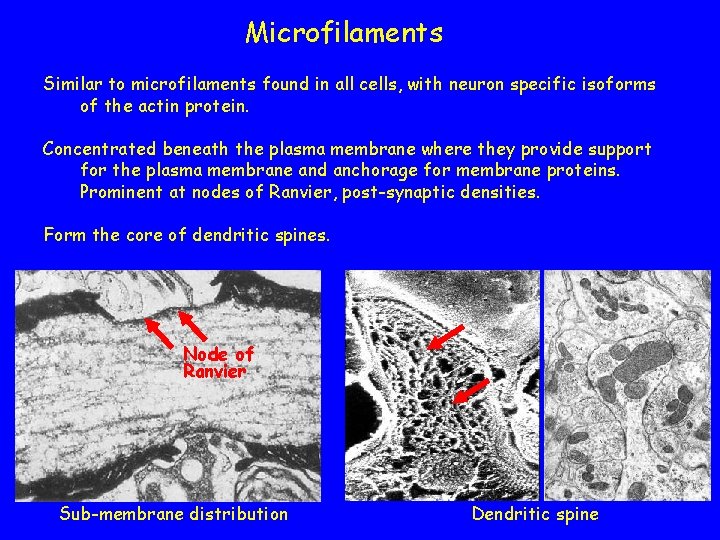 Microfilaments

Similar to microfilaments found in all cells, with neuron specific isoforms of the actin protein.

Concentrated beneath the plasma membrane where they provide support for the plasma membrane and anchorage for membrane proteins. Prominent at nodes of Ranvier, post-synaptic densities.

Form the core of dendritic spines.

Node of Ranvier

Sub-membrane distribution

Dendritic spine